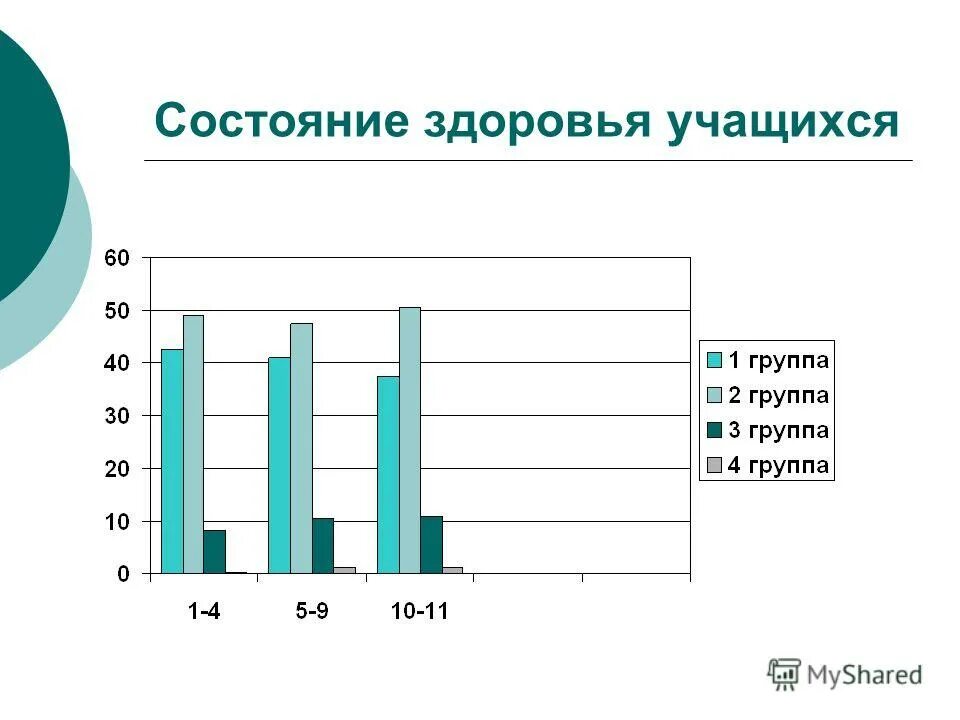 Состояние здоровья учащихся

60
50
40
30
20
10
0

1-4
5-9
10-11

1 группа
2 группа
3 группа
4 группа

MyShared